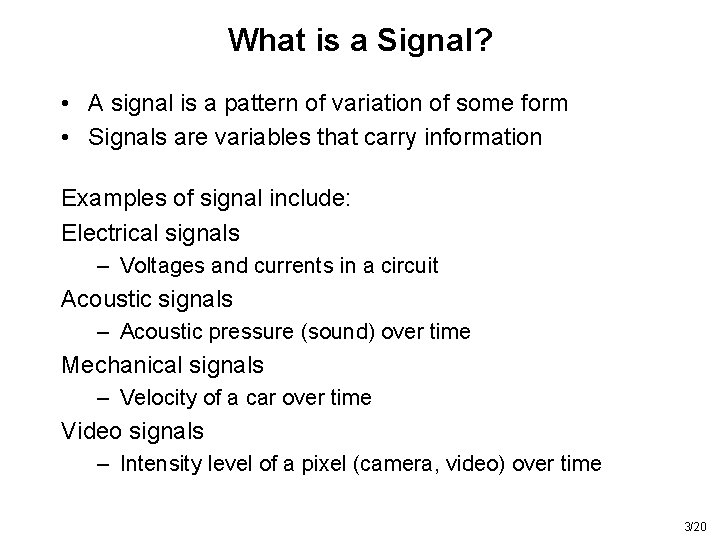 What is a Signal?

• A signal is a pattern of variation of some form
• Signals are variables that carry information

Examples of signal include:

Electrical signals
– Voltages and currents in a circuit

Acoustic signals
– Acoustic pressure (sound) over time

Mechanical signals
– Velocity of a car over time

Video signals
– Intensity level of a pixel (camera, video) over time

3/20